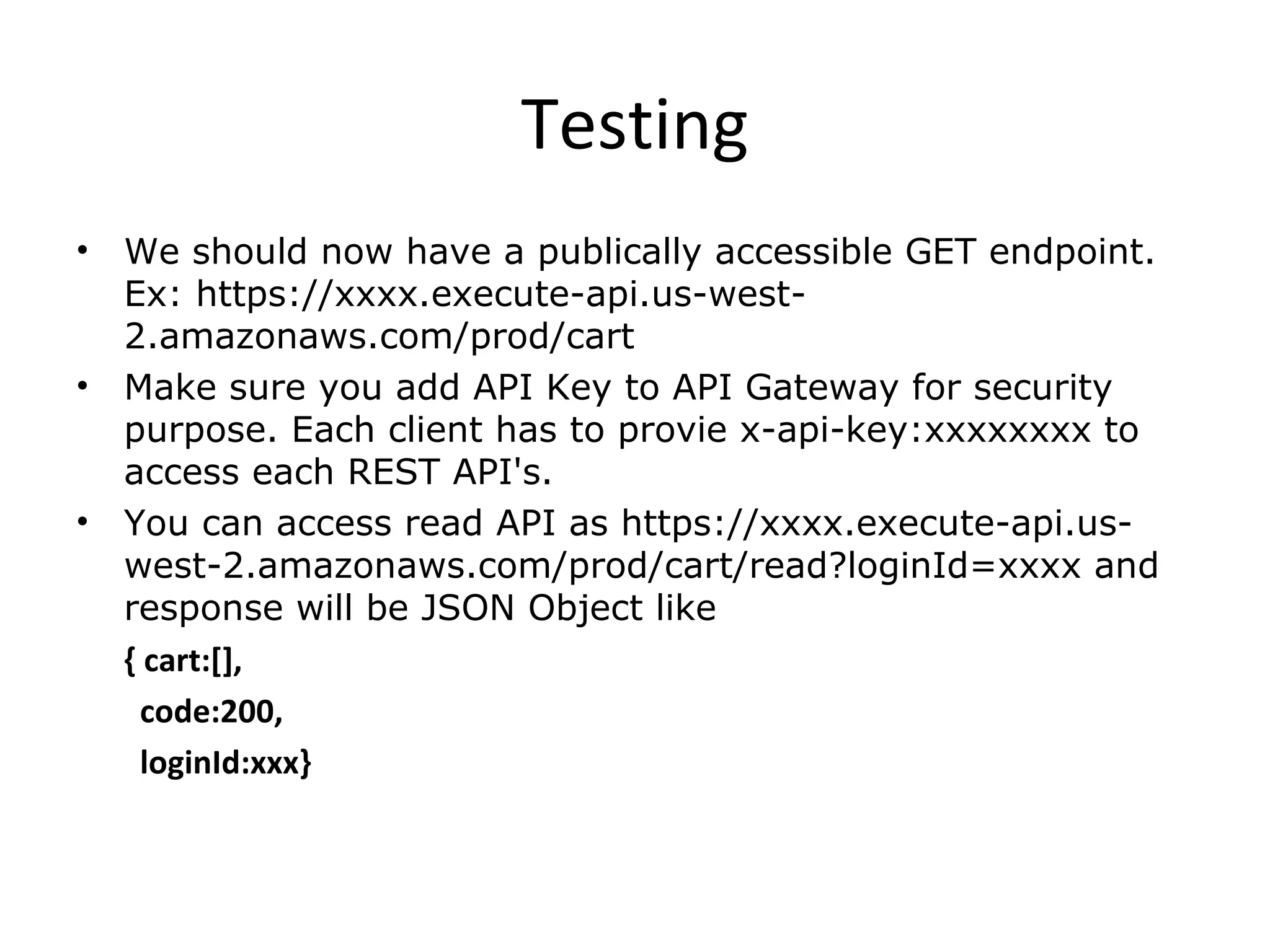 Testing

• We should now have a publically accessible GET endpoint. Ex: https://xxxx.execute-api.us-west-2.amazonaws.com/prod/cart

• Make sure you add API Key to API Gateway for security purpose. Each client has to provie x-api-key:xxxxxxxx to access each REST API's.

• You can access read API as https://xxxx.execute-api.us-west-2.amazonaws.com/prod/cart/read?loginId=xxxx and response will be JSON Object like

{ cart:[],
code:200,
loginId:xxx}